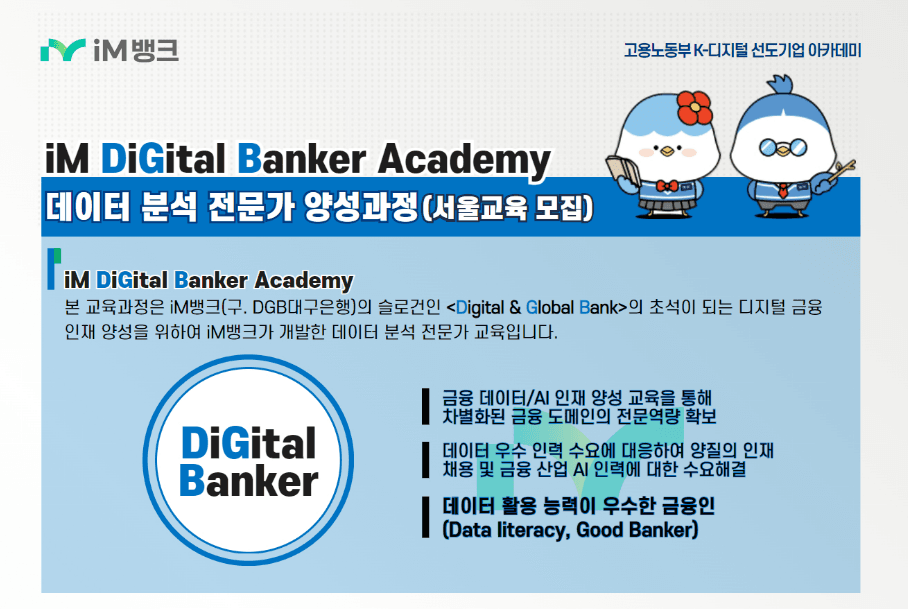 iM 뱅크

고용노동부 K-디지털 선도기업 아카데미

iM DiGital Banker Academy
데이터 분석 전문가 양성과정(서울교육 모집)

iM DiGital Banker Academy
본 교육과정은 iM뱅크(구. DGB대구은행)의 슬로건인 <Digital & Global Bank>의 초석이 되는 디지털 금융 인재 양성을 위하여 iM뱅크가 개발한 데이터 분석 전문가 교육입니다.

DiGital Banker

금융 데이터/AI 인재 양성 교육을 통해 차별화된 금융 도메인의 전문역량 확보

데이터 우수 인력 수요에 대응하여 양질의 인재 채용 및 금융 산업 AI 인력에 대한 수요해결

데이터 활용 능력이 우수한 금융인 (Data literacy, Good Banker)